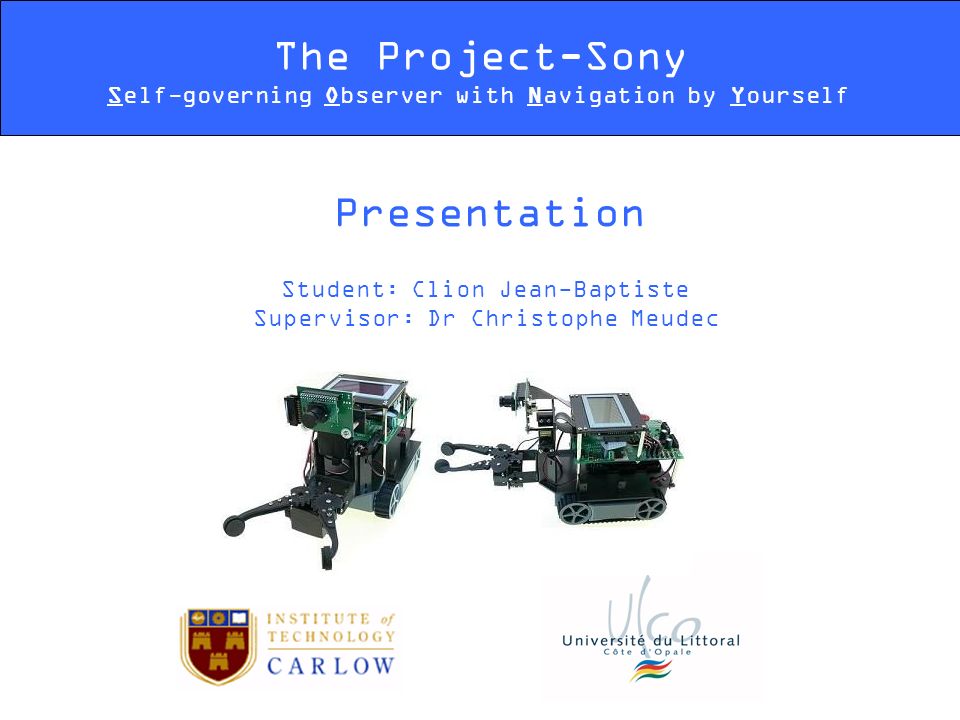 The Project-Sony
Self-governing Observer with Navigation by Yourself

Presentation

Student: Clion Jean-Baptiste
Supervisor: Dr Christophe Meudec

INSTITUTE of TECHNOLOGY CARLOW

ulco
Université du Littoral
Côte d'Opale